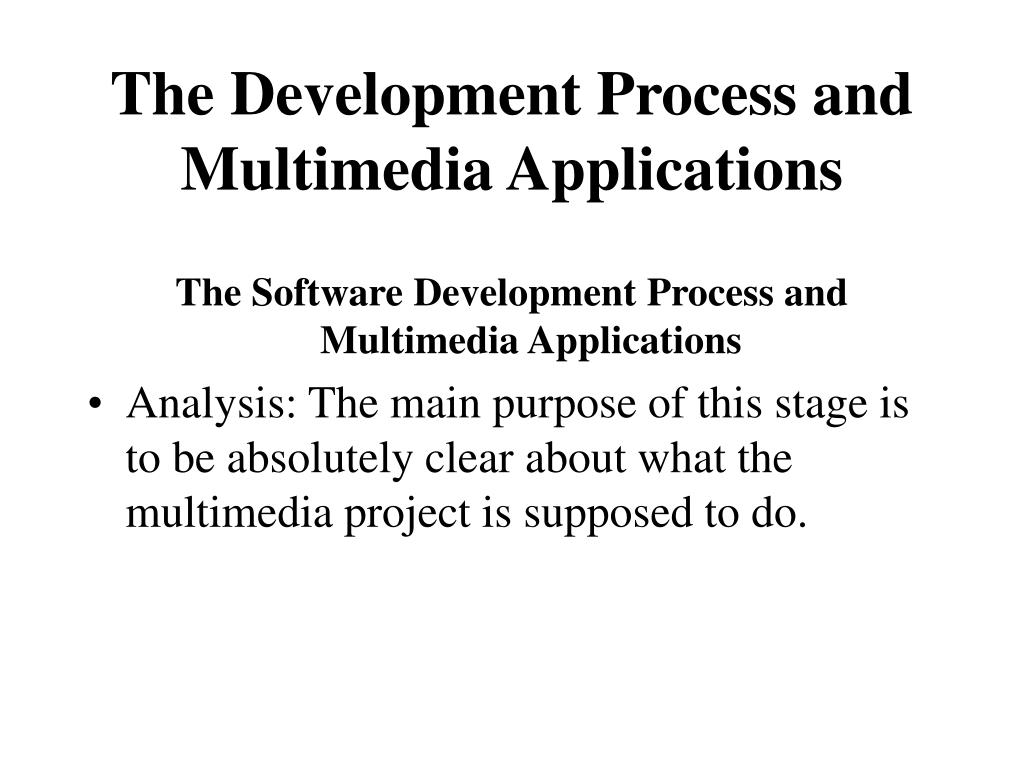 The Development Process and Multimedia Applications

The Software Development Process and Multimedia Applications

• Analysis: The main purpose of this stage is to be absolutely clear about what the multimedia project is supposed to do.